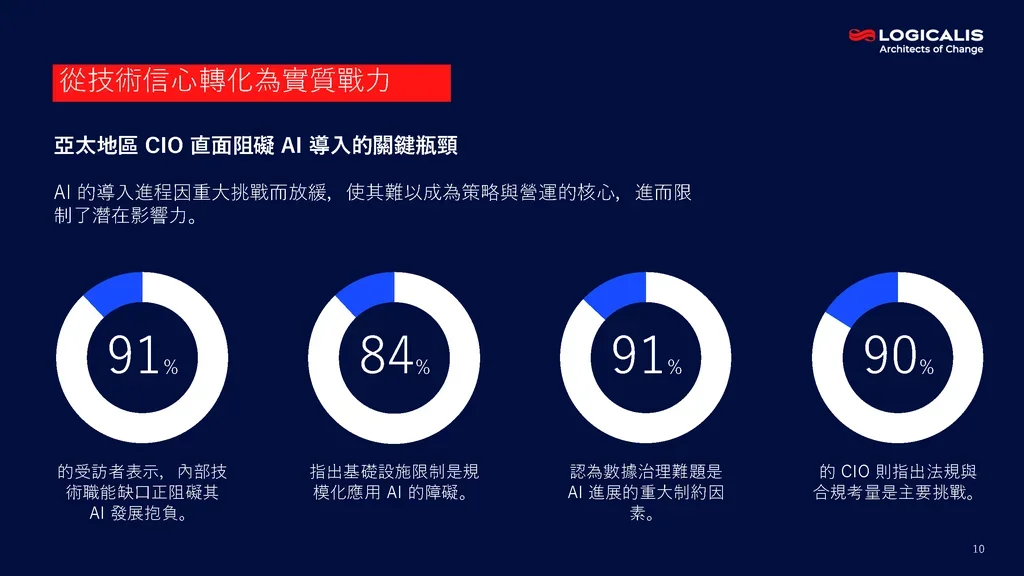 LOGICALIS
Architects of Change

從技術信心轉化為實質戰力

亞太地區 CIO 直面阻礙 AI 導入的關鍵瓶頸

AI 的導入進程因重大挑戰而放緩，使其難以成為策略與營運的核心，進而限制了潛在影響力。

91%

的受訪者表示，內部技術職能缺口正阻礙其 AI 發展抱負。

84%

指出基礎設施限制是規模化應用 AI 的障礙。

91%

認為數據治理難題是 AI 進展的重大制約因素。

90%

的 CIO 則指出法規與合規考量是主要挑戰。

10